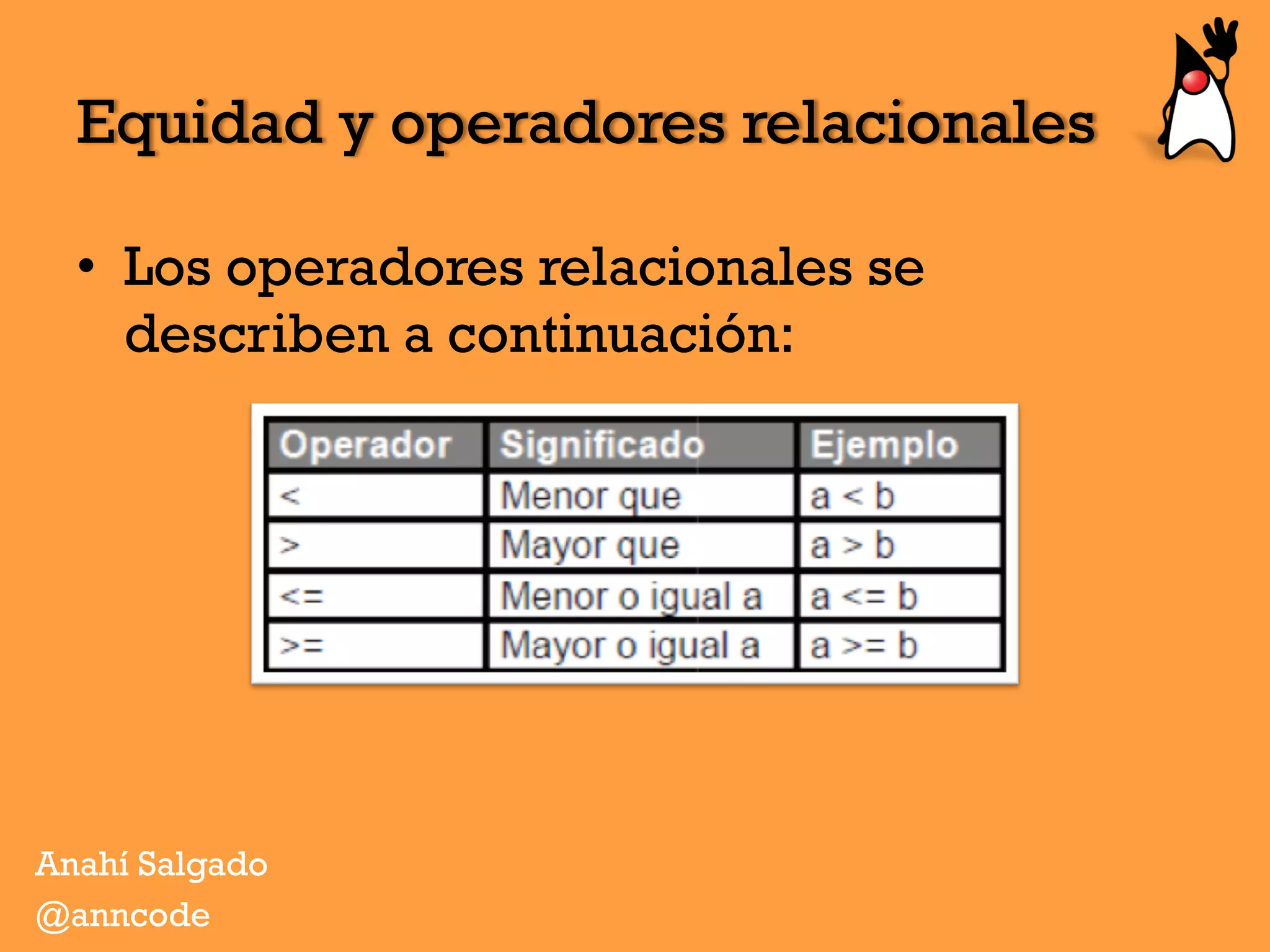 Equidad y operadores relacionales

• Los operadores relacionales se describen a continuación:

| Operador | Significado | Ejemplo |
|---|---|---|
| < | Menor que | a < b |
| > | Mayor que | a > b |
| <= | Menor o igual a | a <= b |
| >= | Mayor o igual a | a >= b |

Anahí Salgado
@anncode